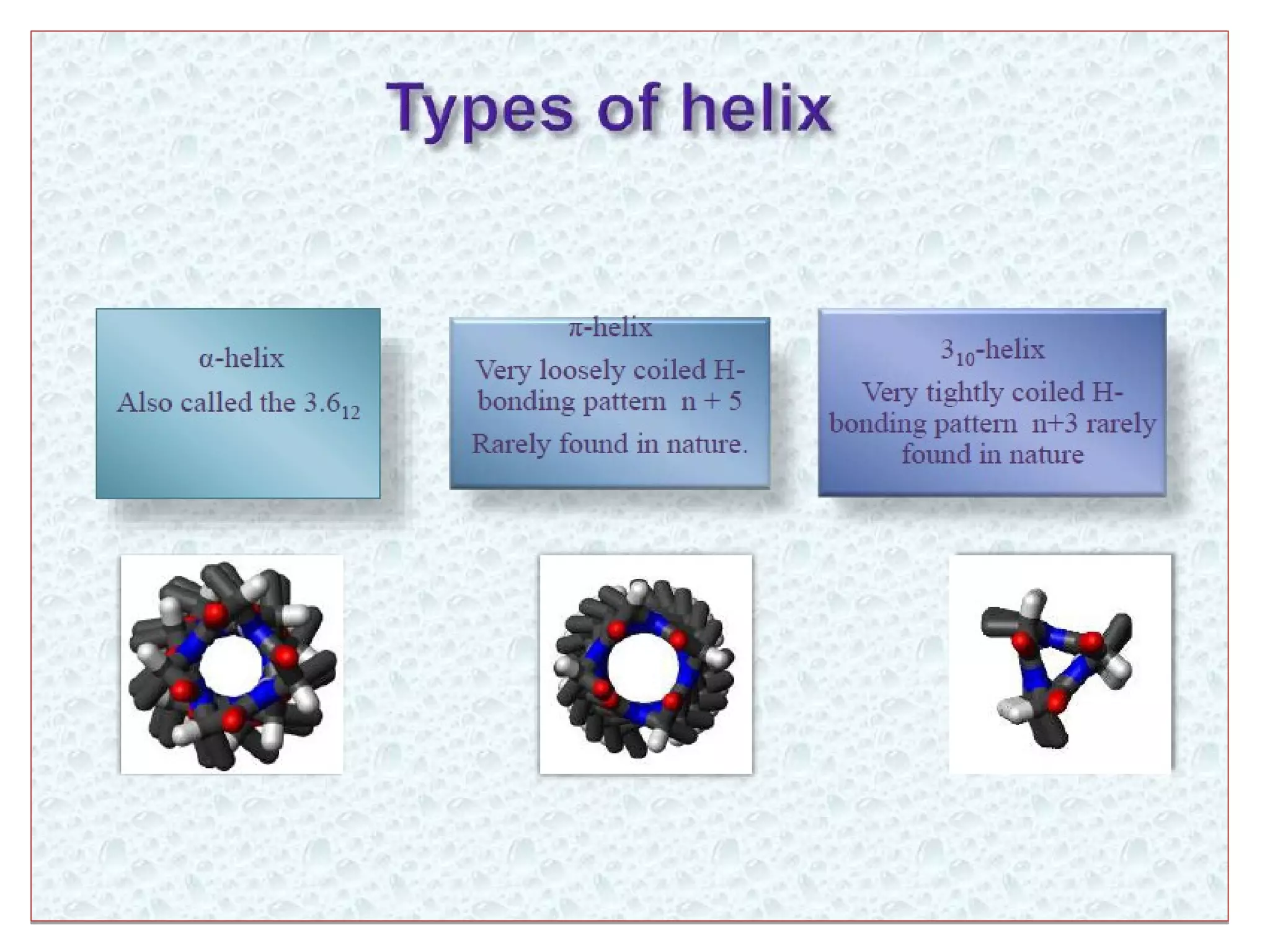 Types of helix

α-helix

Also called the $3.6_{12}$

π-helix

Very loosely coiled H-bonding pattern n + 5

Rarely found in nature.

$3_{10}$-helix

Very tightly coiled H-bonding pattern n+3 rarely found in nature